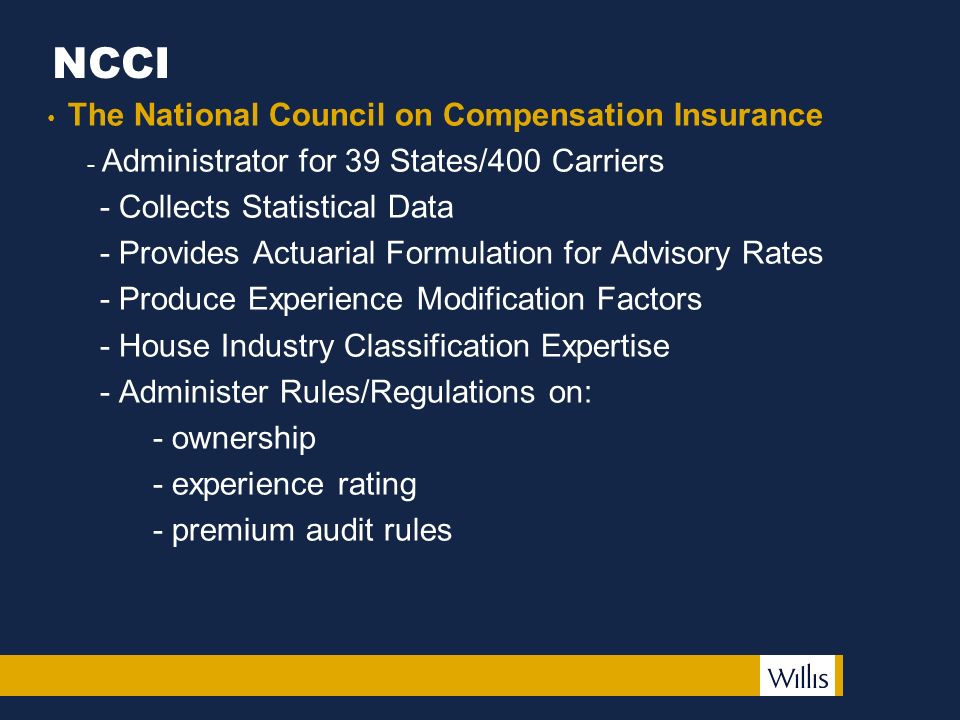 NCCI

• The National Council on Compensation Insurance
- Administrator for 39 States/400 Carriers
- Collects Statistical Data
- Provides Actuarial Formulation for Advisory Rates
- Produce Experience Modification Factors
- House Industry Classification Expertise
- Administer Rules/Regulations on:
- ownership
- experience rating
- premium audit rules

Willis